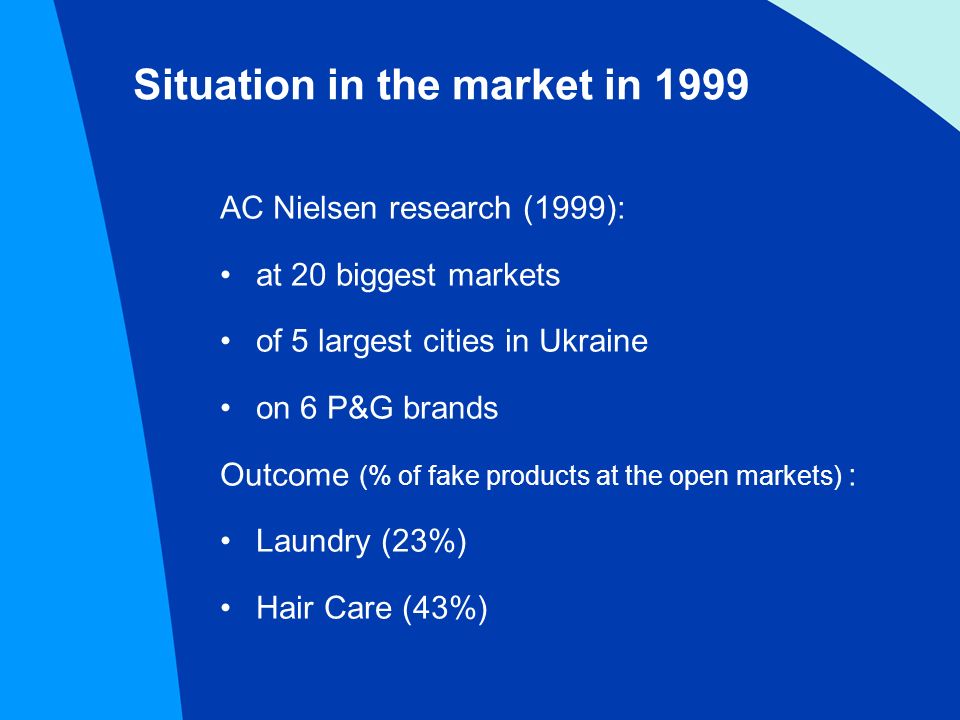 Situation in the market in 1999

AC Nielsen research (1999):

• at 20 biggest markets

• of 5 largest cities in Ukraine

• on 6 P&G brands

Outcome (% of fake products at the open markets) :

• Laundry (23%)

• Hair Care (43%)